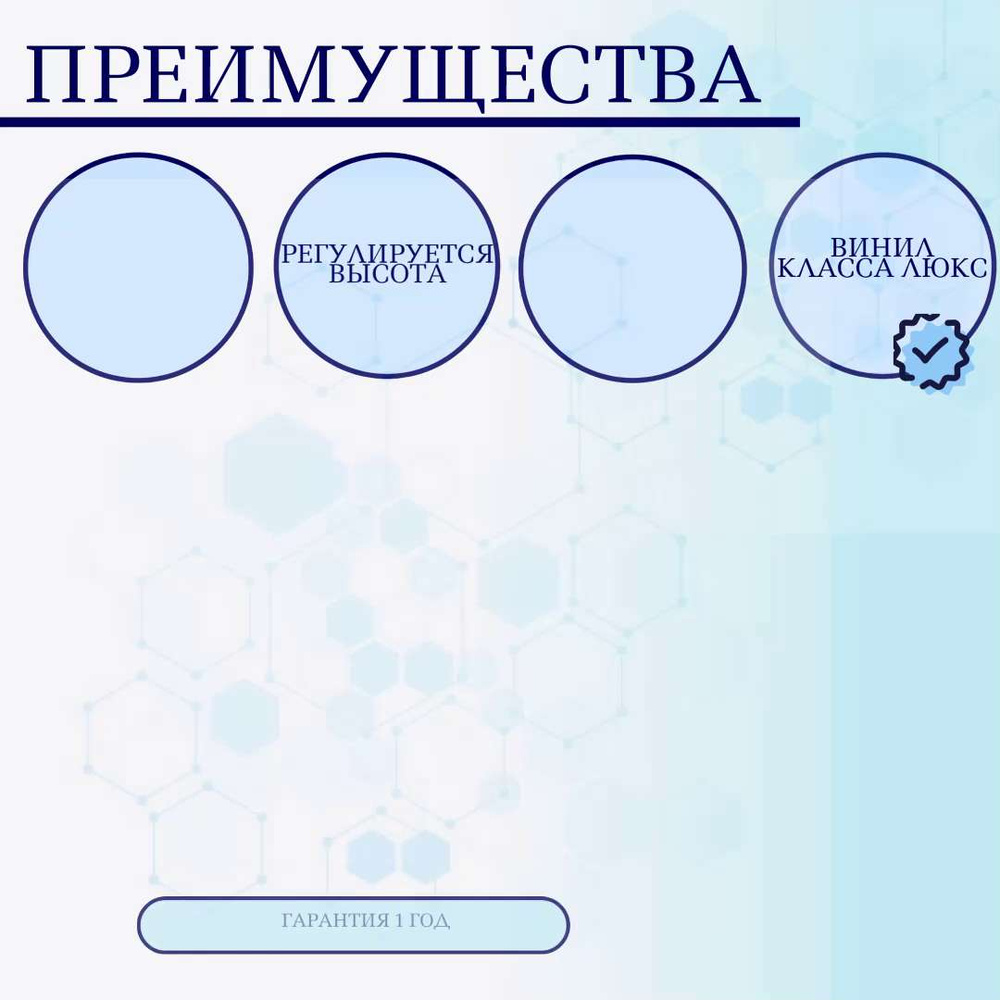 ПРЕИМУЩЕСТВА

РЕГУЛИРУЕТСЯ ВЫСОТА

ВИНИЛ КЛАССА ЛЮКС

ГАРАНТИЯ 1 ГОД